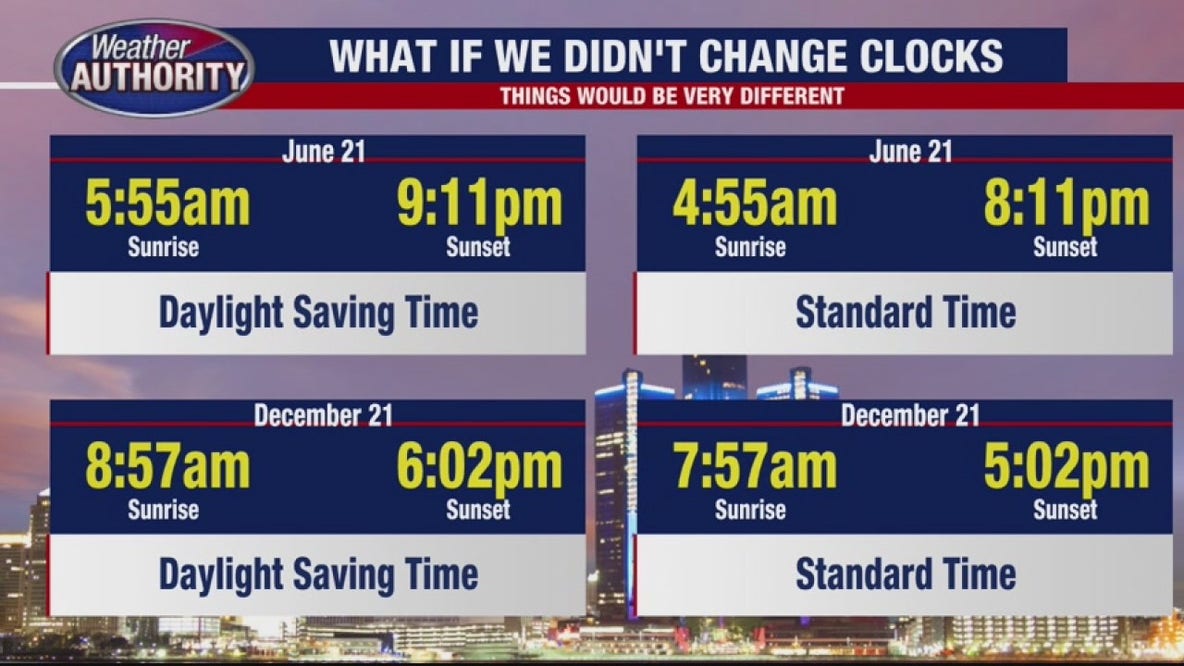 Weather AUTHORITY

WHAT IF WE DIDN'T CHANGE CLOCKS

THINGS WOULD BE VERY DIFFERENT

June 21
5:55am
Sunrise
9:11pm
Sunset
Daylight Saving Time

June 21
4:55am
Sunrise
8:11pm
Sunset
Standard Time

December 21
8:57am
Sunrise
6:02pm
Sunset
Daylight Saving Time

December 21
7:57am
Sunrise
5:02pm
Sunset
Standard Time